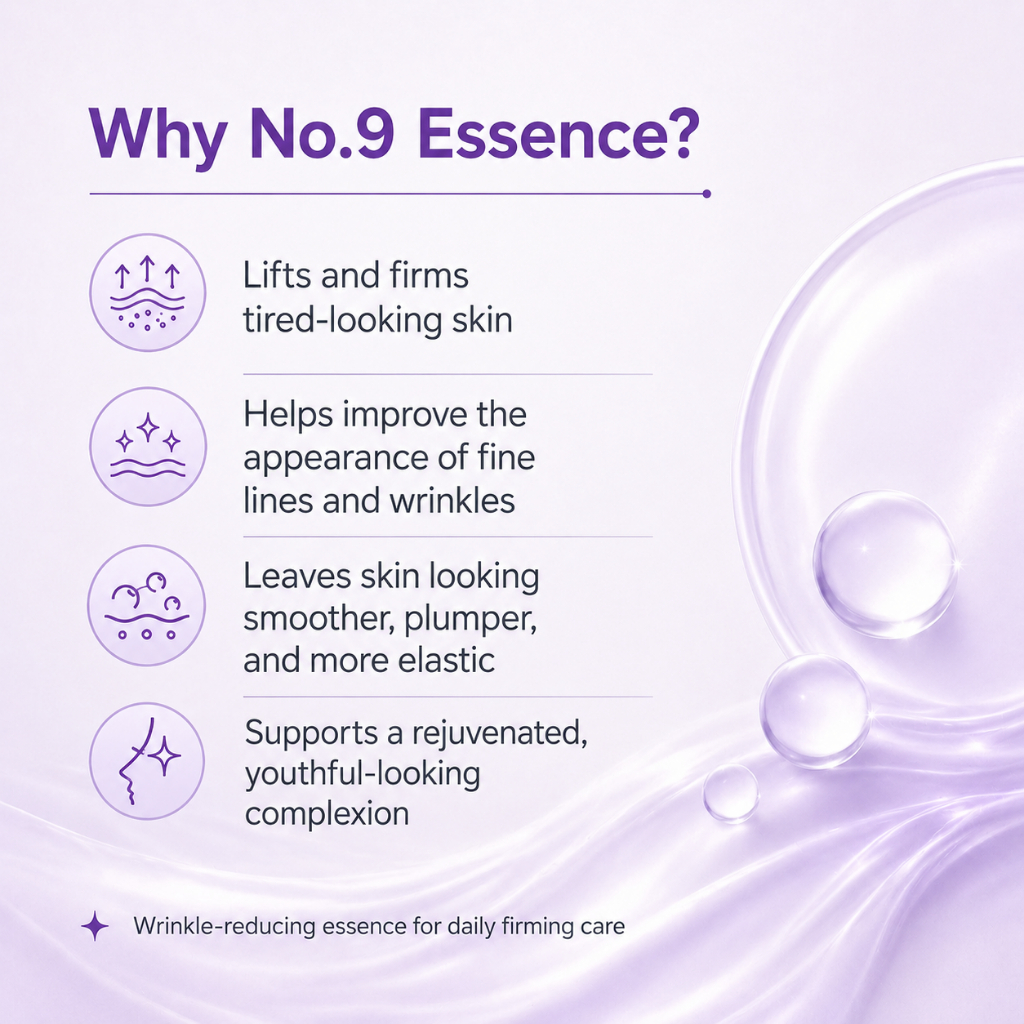 Why No.9 Essence?

Lifts and firms tired-looking skin

Helps improve the appearance of fine lines and wrinkles

Leaves skin looking smoother, plumper, and more elastic

Supports a rejuvenated, youthful-looking complexion

Wrinkle-reducing essence for daily firming care